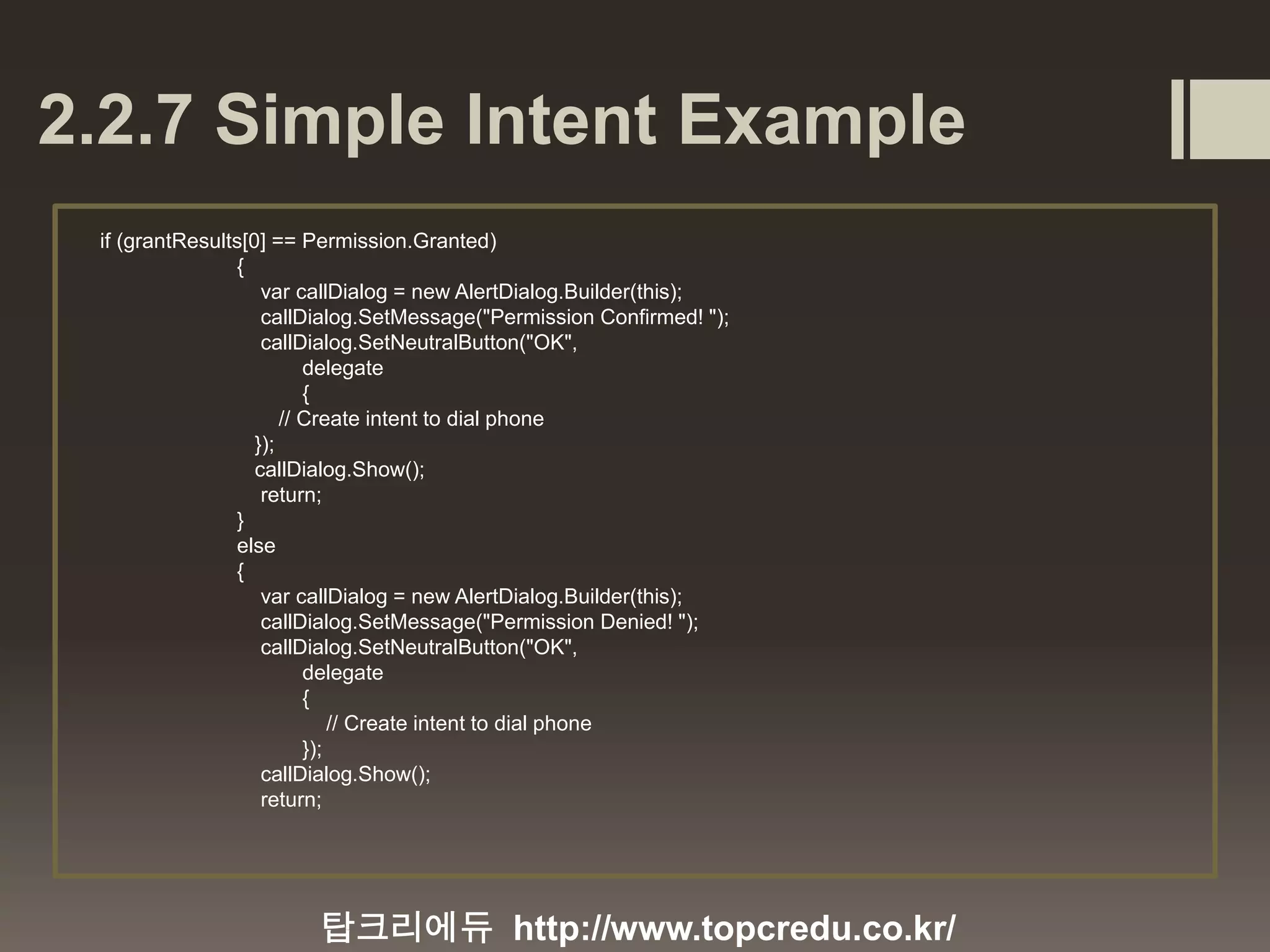 2.2.7 Simple Intent Example

if (grantResults[0] == Permission.Granted)
{
var callDialog = new AlertDialog.Builder(this);
callDialog.SetMessage("Permission Confirmed! ");
callDialog.SetNeutralButton("OK",
delegate
{
// Create intent to dial phone
});
callDialog.Show();
return;
}
else
{
var callDialog = new AlertDialog.Builder(this);
callDialog.SetMessage("Permission Denied! ");
callDialog.SetNeutralButton("OK",
delegate
{
// Create intent to dial phone
});
callDialog.Show();
return;

탑크리에듀 http://www.topcredu.co.kr/